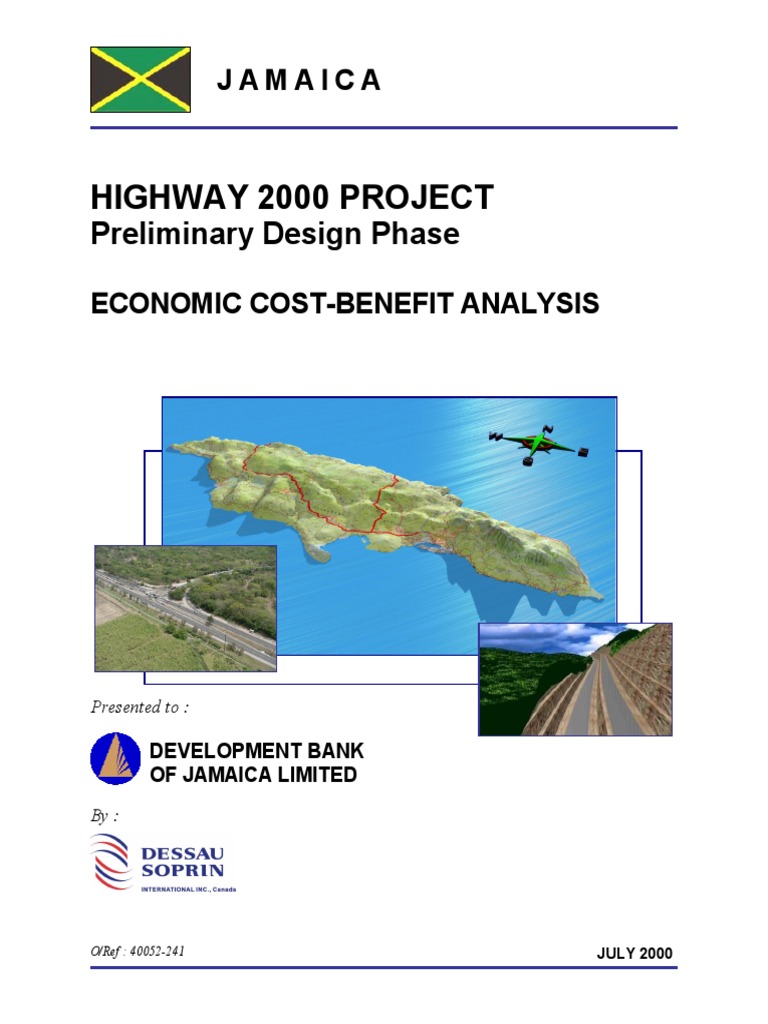 J A M A I C A

HIGHWAY 2000 PROJECT
Preliminary Design Phase

ECONOMIC COST-BENEFIT ANALYSIS

Presented to :

DEVELOPMENT BANK
OF JAMAICA LIMITED

By :

DESSAU
SOPRIN
INTERNATIONAL INC., Canada

O/Ref : 40052-241

JULY 2000